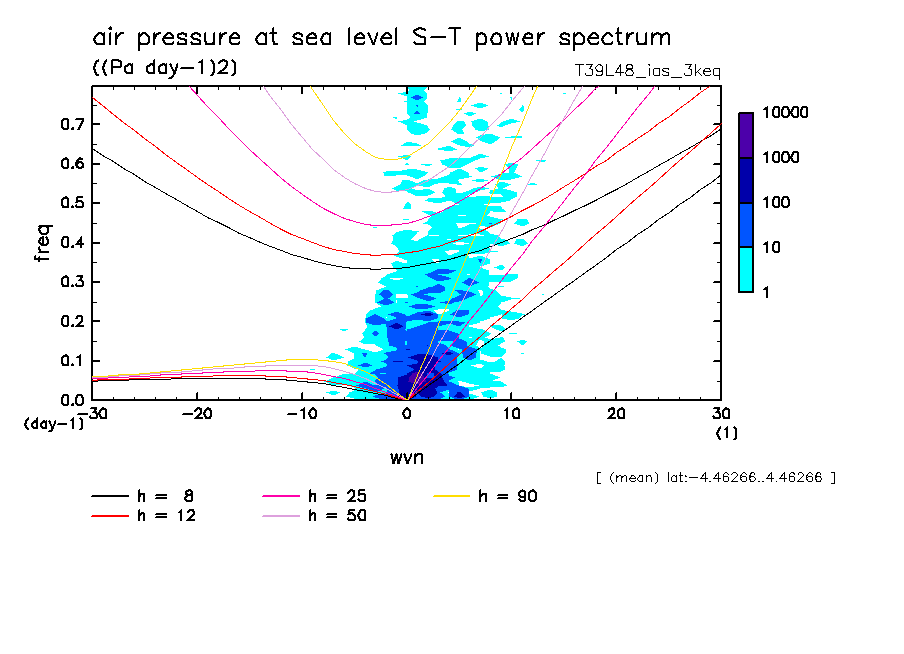 air pressure at sea level S-T power spectrum
((Pa day-1)2)
T39L48_ias_3keq

10000
1000
100
10
1

freq
0.7
0.6
0.5
0.4
0.3
0.2
0.1
0.0
(day-1)
-30
-20
-10
0
10
20
30
(1)

wvn

[ (mean) lat:-4.46266..4.46266 ]

h = 8
h = 12
h = 25
h = 50
h = 90